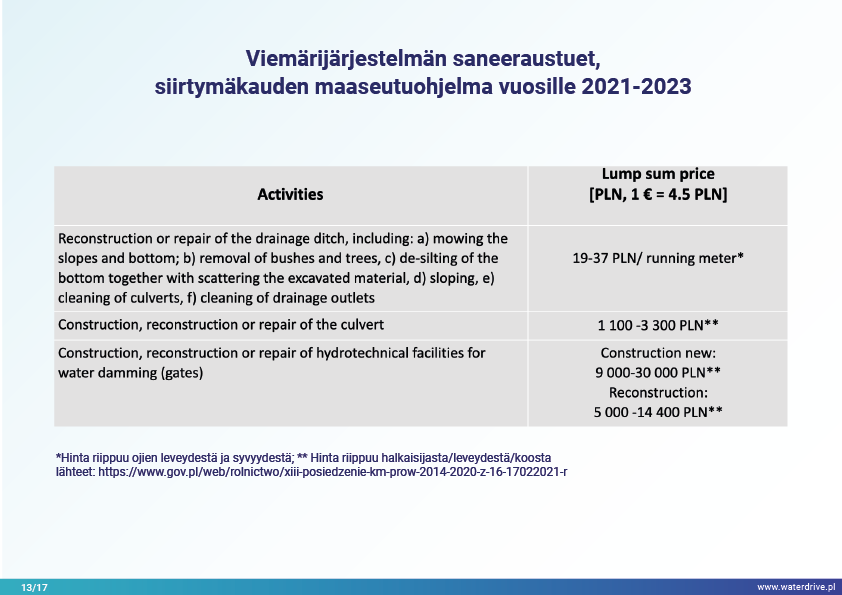 Viemärijärjestelmän saneeraustuet, siirtymäkauden maaseutuohjelma vuosille 2021-2023

| Activities | Lump sum price [PLN, 1 € = 4.5 PLN] |
|---|---|
| Reconstruction or repair of the drainage ditch, including: a) mowing the slopes and bottom; b) removal of bushes and trees, c) de-silting of the bottom together with scattering the excavated material, d) sloping, e) cleaning of culverts, f) cleaning of drainage outlets | 19-37 PLN/ running meter* |
| Construction, reconstruction or repair of the culvert | 1 100 -3 300 PLN** |
| Construction, reconstruction or repair of hydrotechnical facilities for water damming (gates) | Construction new: 9 000-30 000 PLN** Reconstruction: 5 000 -14 400 PLN** |

*Hinta riippuu ojien leveydestä ja syvyydestä; ** Hinta riippuu halkaisijasta/leveydestä/koosta
lähteet: https://www.gov.pl/web/rolnictwo/xiii-posiedzenie-km-prow-2014-2020-z-16-17022021-r

13/17

www.waterdrive.pl